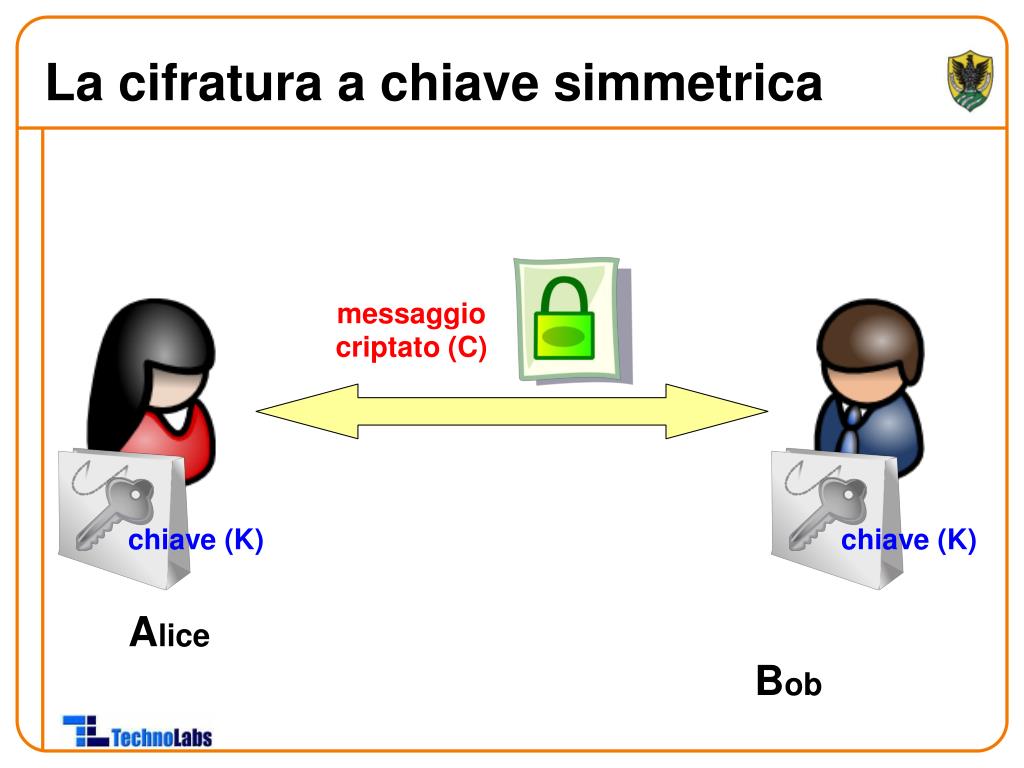 La cifratura a chiave simmetrica

messaggio criptato (C)

chiave (K)

chiave (K)

Alice

Bob

TechnoLabs